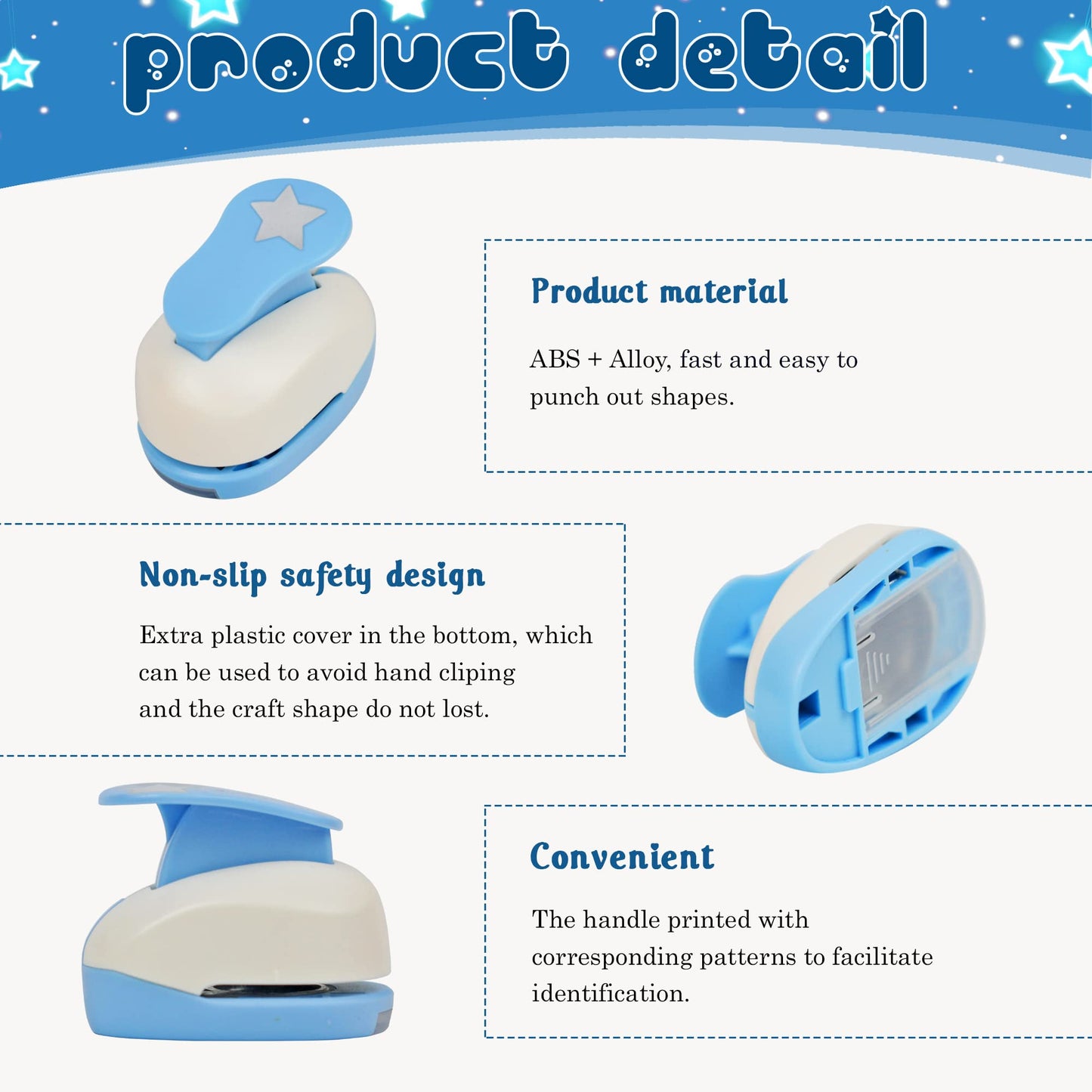 product detail

Product material

ABS + Alloy, fast and easy to punch out shapes.

Non-slip safety design

Extra plastic cover in the bottom, which can be used to avoid hand cliping and the craft shape do not lost.

Convenient

The handle printed with corresponding patterns to facilitate identification.